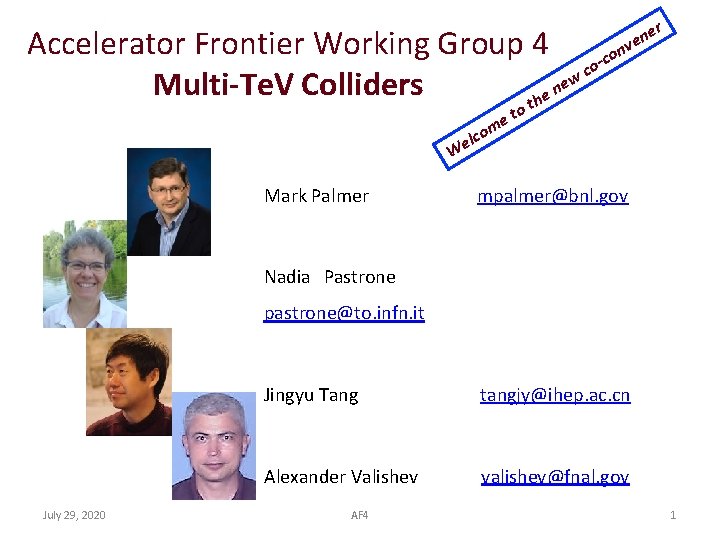 Accelerator Frontier Working Group 4
Multi-TeV Colliders

Welcome to the new co-convener

Mark Palmer mpalmer@bnl.gov

Nadia Pastrone
pastrone@to.infn.it

Jingyu Tang tangjy@ihep.ac.cn

Alexander Valishev valishev@fnal.gov

July 29, 2020 AF4 1